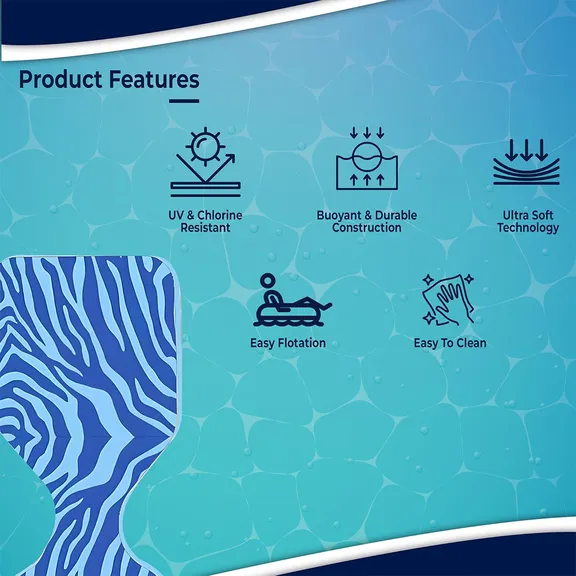 Product Features

UV & Chlorine Resistant

Buoyant & Durable Construction

Ultra Soft Technology

Easy Flotation

Easy To Clean